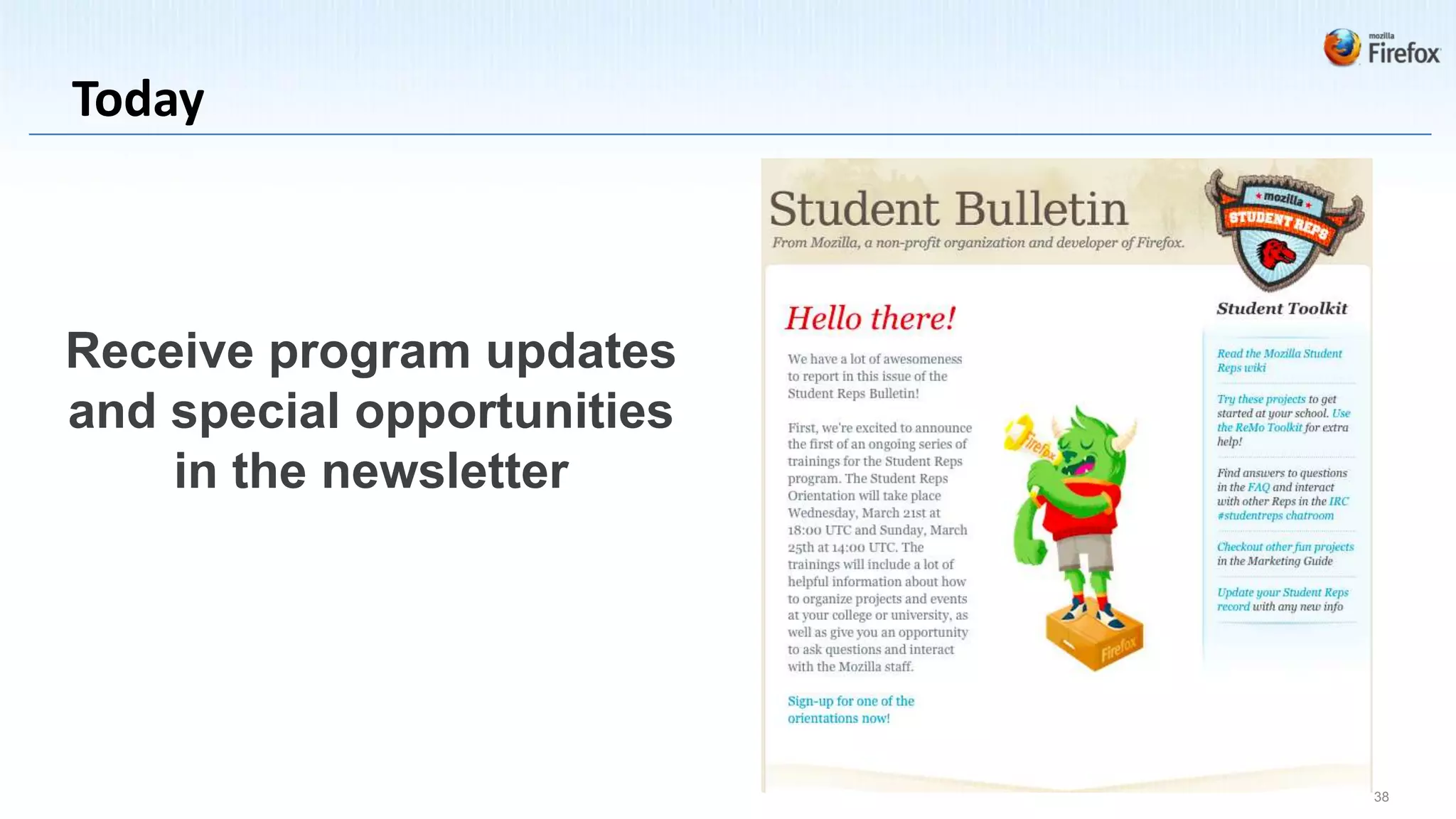 mozilla Firefox

Today

Receive program updates and special opportunities in the newsletter

Student Bulletin
From Mozilla, a non-profit organization and developer of Firefox.

mozilla
STUDENT REPS

Hello there!

We have a lot of awesomeness to report in this issue of the Student Reps Bulletin!

First, we're excited to announce the first of an ongoing series of trainings for the Student Reps program. The Student Reps Orientation will take place Wednesday, March 21st at 18:00 UTC and Sunday, March 25th at 14:00 UTC. The trainings will include a lot of helpful information about how to organize projects and events at your college or university, as well as give you an opportunity to ask questions and interact with the Mozilla staff.

Sign-up for one of the orientations now!

Firefox
Firefox

Student Toolkit

Read the Mozilla Student Reps wiki

Try these projects to get started at your school. Use the ReMo Toolkit for extra help!

Find answers to questions in the FAQ and interact with other Reps in the IRC #studentreps chatroom

Checkout other fun projects in the Marketing Guide

Update your Student Reps record with any new info

38